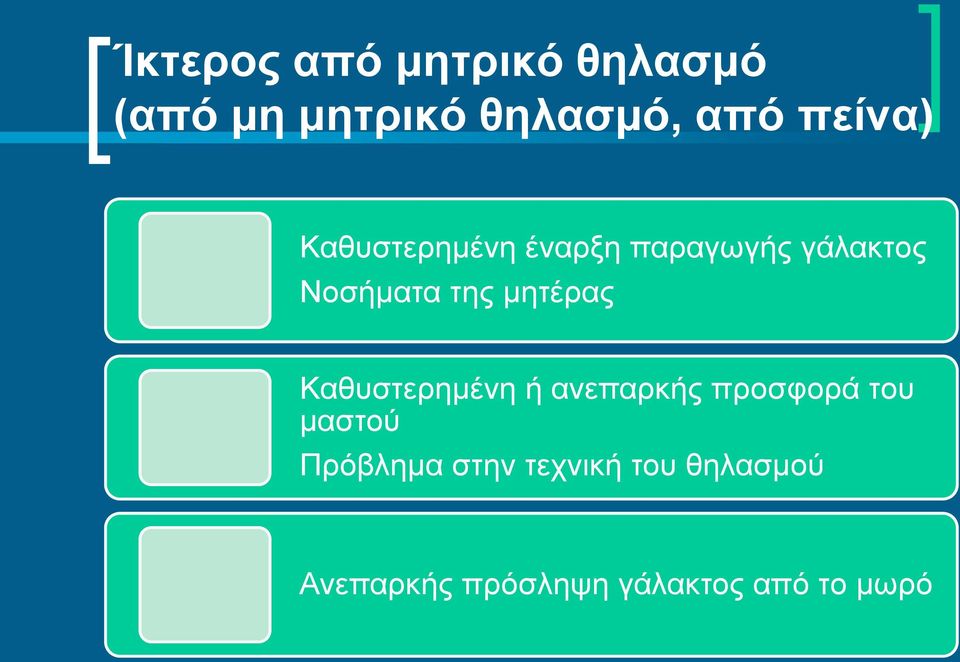 Ίκτερος από μητρικό θηλασμό (από μη μητρικό θηλασμό, από πείνα)

Καθυστερημένη έναρξη παραγωγής γάλακτος

Νοσήματα της μητέρας

Καθυστερημένη ή ανεπαρκής προσφορά του μαστού

Πρόβλημα στην τεχνική του θηλασμού

Ανεπαρκής πρόσληψη γάλακτος από το μωρό